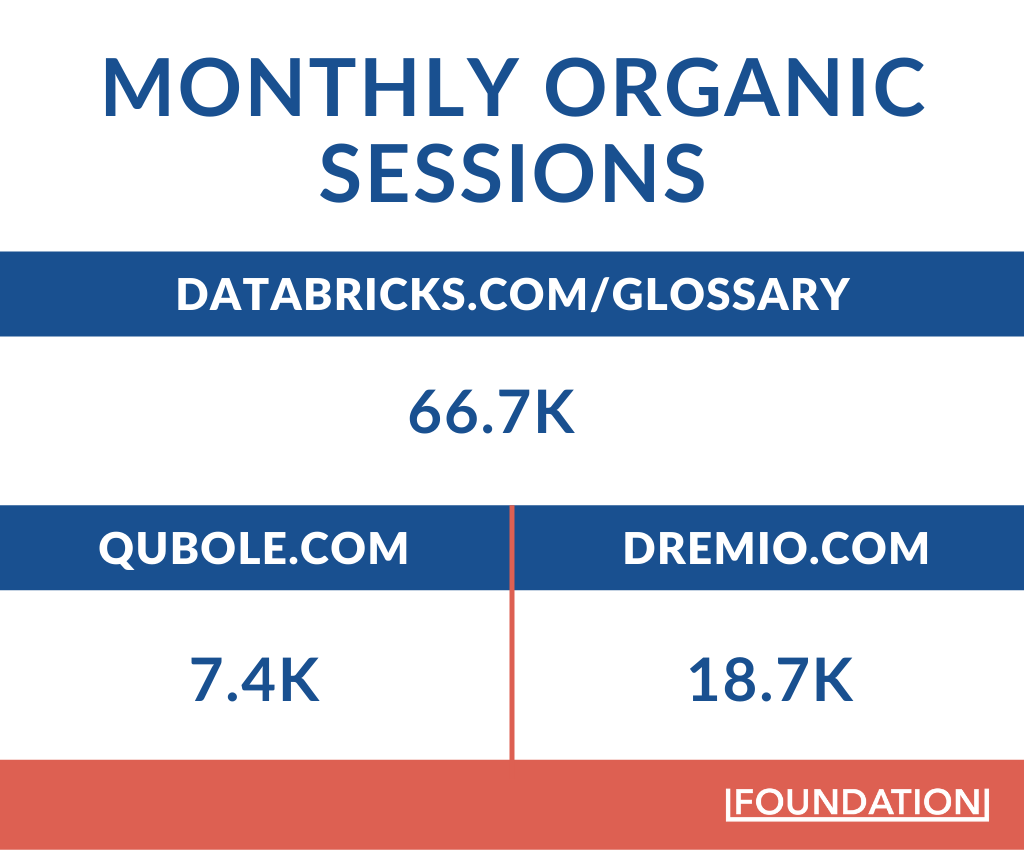 MONTHLY ORGANIC SESSIONS

DATABRICKS.COM/GLOSSARY

66.7K

| QUBOLE.COM | DREMIO.COM |
|---|---|
| 7.4K | 18.7K |

FOUNDATION